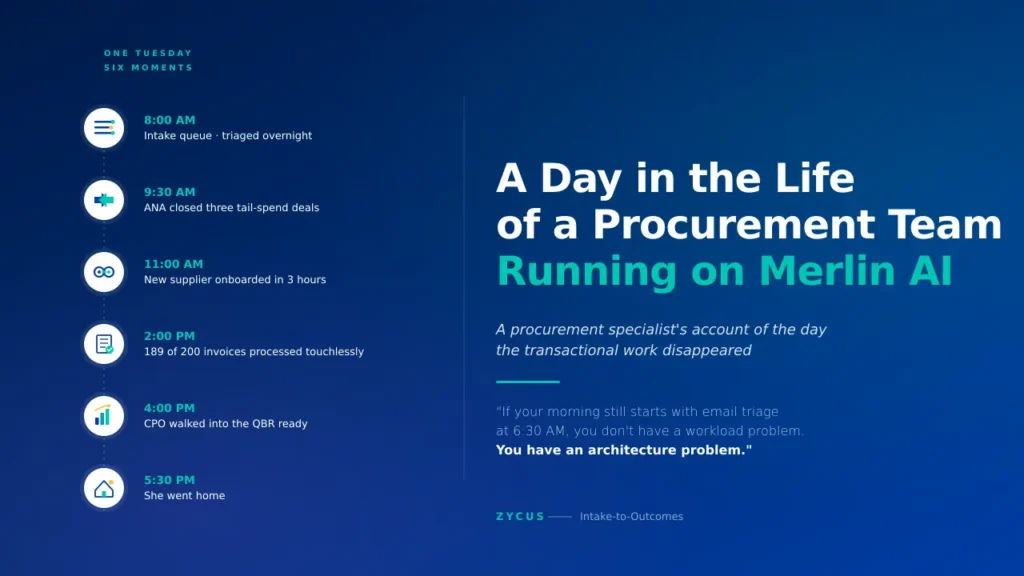 ONE TUESDAY
SIX MOMENTS

8:00 AM
Intake queue · triaged overnight

9:30 AM
ANA closed three tail-spend deals

11:00 AM
New supplier onboarded in 3 hours

2:00 PM
189 of 200 invoices processed touchlessly

4:00 PM
CPO walked into the QBR ready

5:30 PM
She went home

A Day in the Life of a Procurement Team
Running on Merlin AI

A procurement specialist's account of the day the transactional work disappeared

"If your morning still starts with email triage at 6:30 AM, you don't have a workload problem. You have an architecture problem."

ZYCUS —— Intake-to-Outcomes